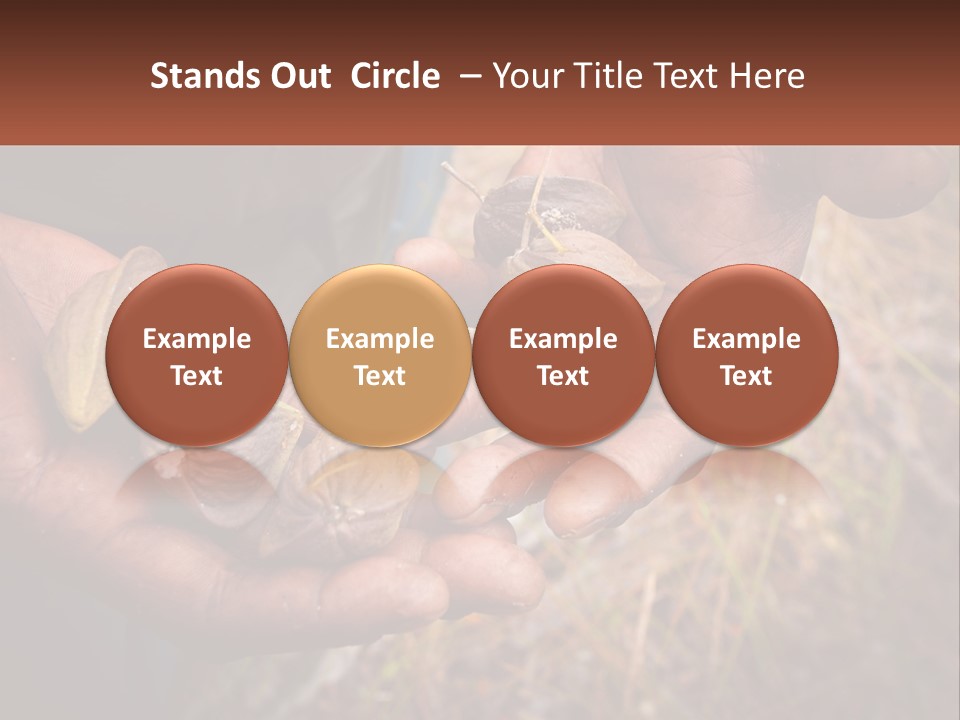 Stands Out Circle – Your Title Text Here

Example Text

Example Text

Example Text

Example Text